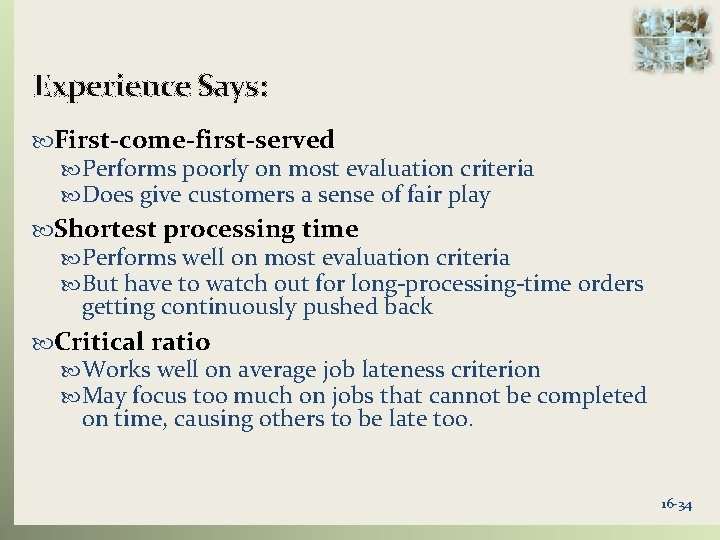 Experience Says:

First-come-first-served

Performs poorly on most evaluation criteria

Does give customers a sense of fair play

Shortest processing time

Performs well on most evaluation criteria

But have to watch out for long-processing-time orders getting continuously pushed back

Critical ratio

Works well on average job lateness criterion

May focus too much on jobs that cannot be completed on time, causing others to be late too.

16-34